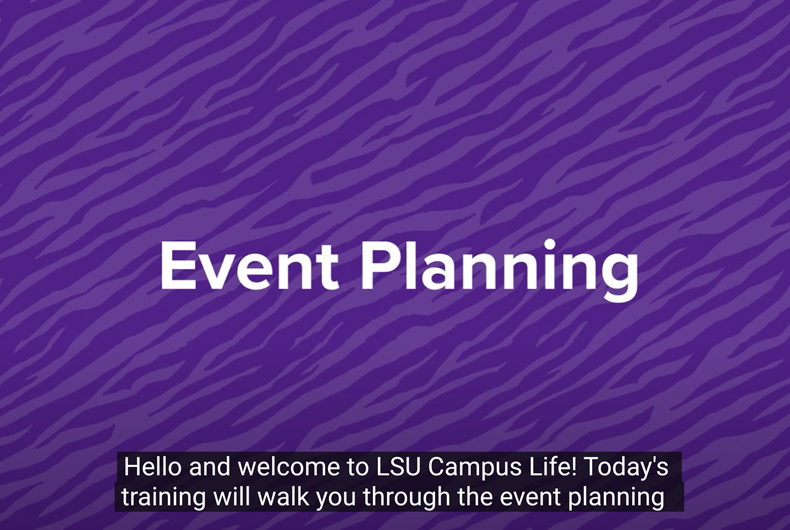 Event Planning

Hello and welcome to LSU Campus Life! Today's training will walk you through the event planning